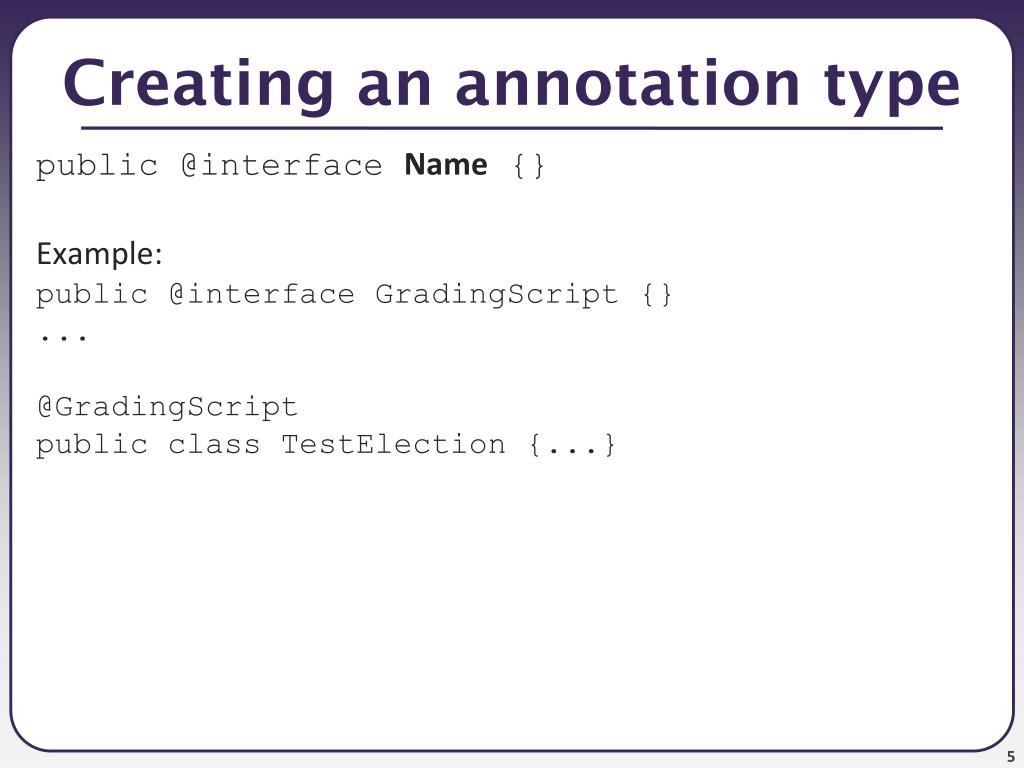 Creating an annotation type

public @interface Name {}

Example:
public @interface GradingScript {}
...

@GradingScript
public class TestElection {...}

5